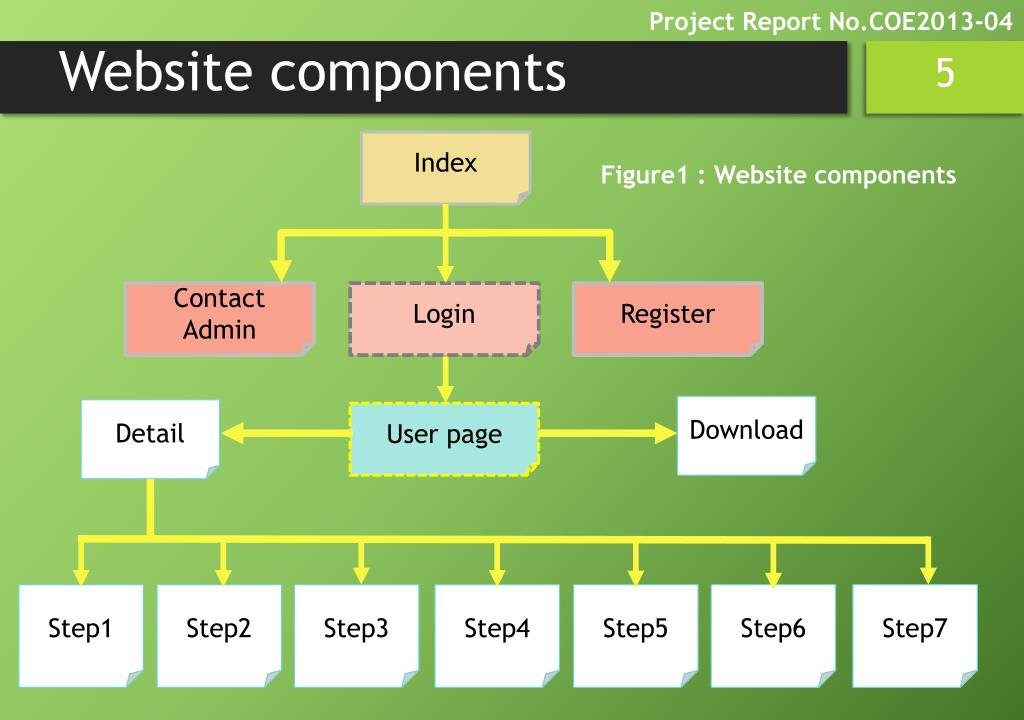 Project Report No.COE2013-04

Website components

5

Index

Figure1 : Website components

Contact Admin

Login

Register

Detail

User page

Download

Step1

Step2

Step3

Step4

Step5

Step6

Step7